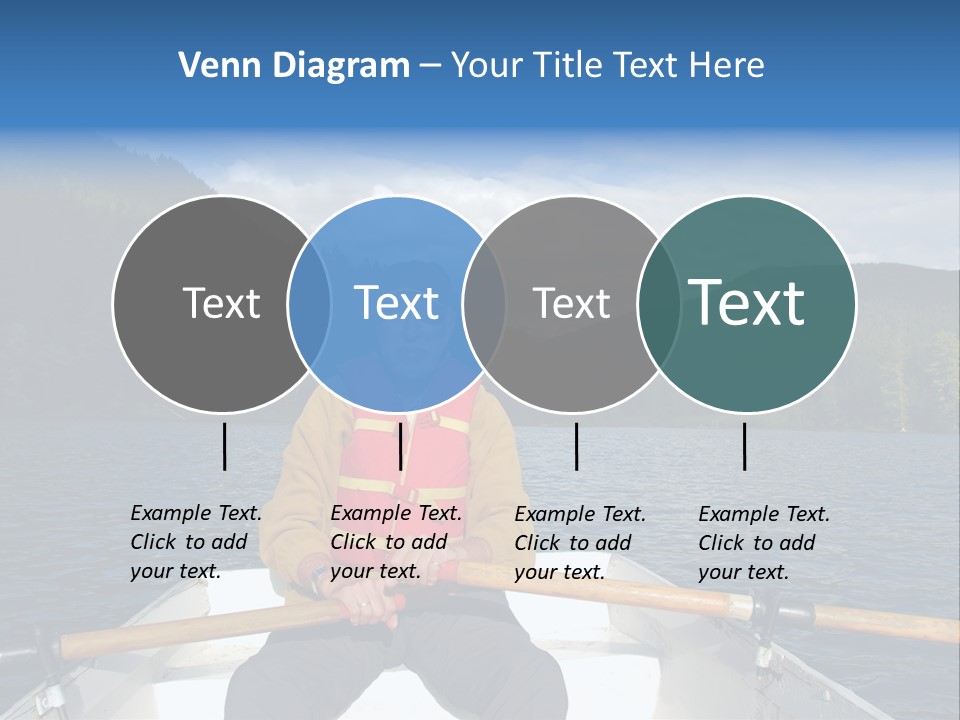 Venn Diagram – Your Title Text Here

Text

Text

Text

Text

Example Text. Click to add your text.

Example Text. Click to add your text.

Example Text. Click to add your text.

Example Text. Click to add your text.